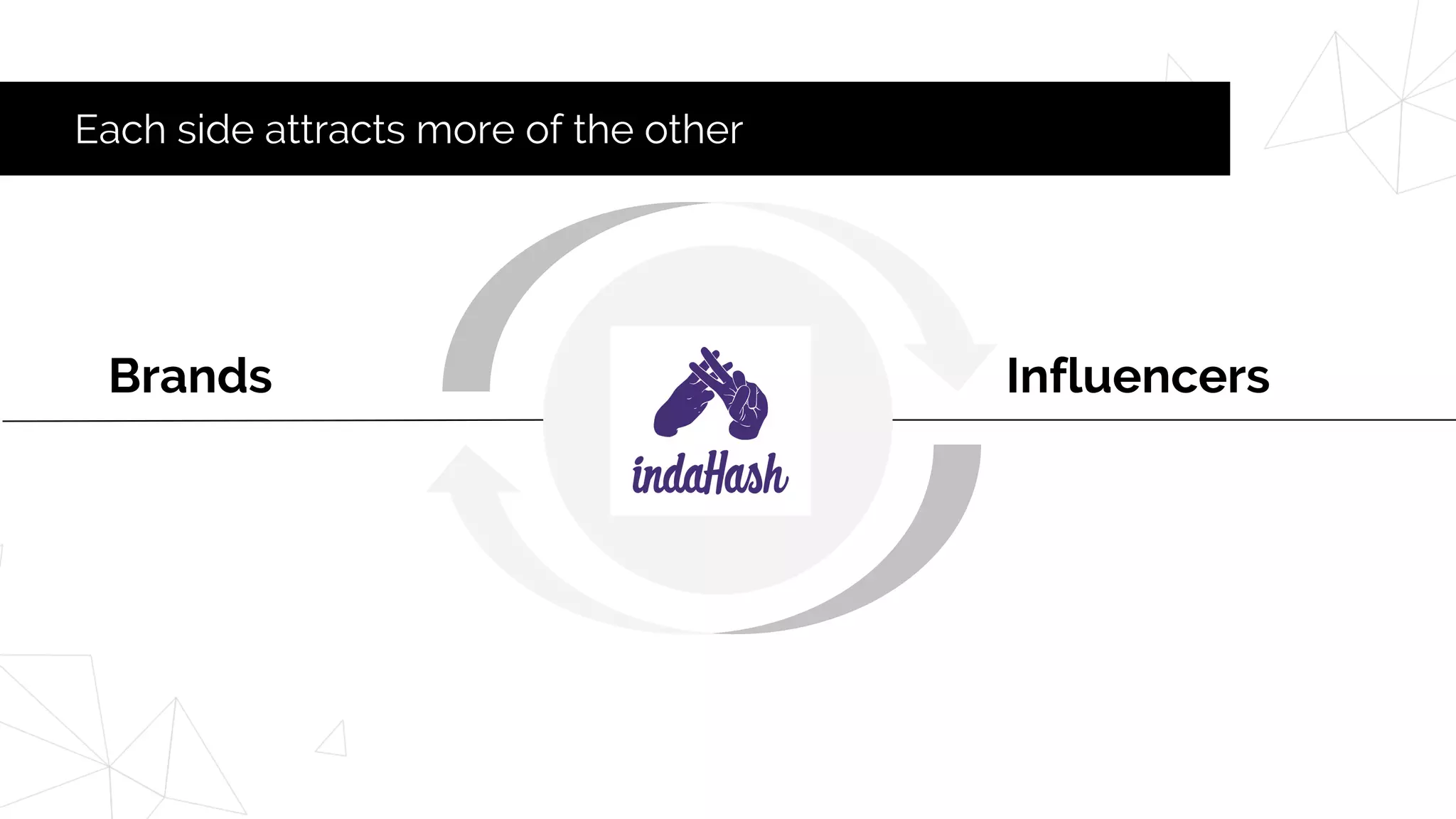 Each side attracts more of the other

Brands

indaHash

Influencers